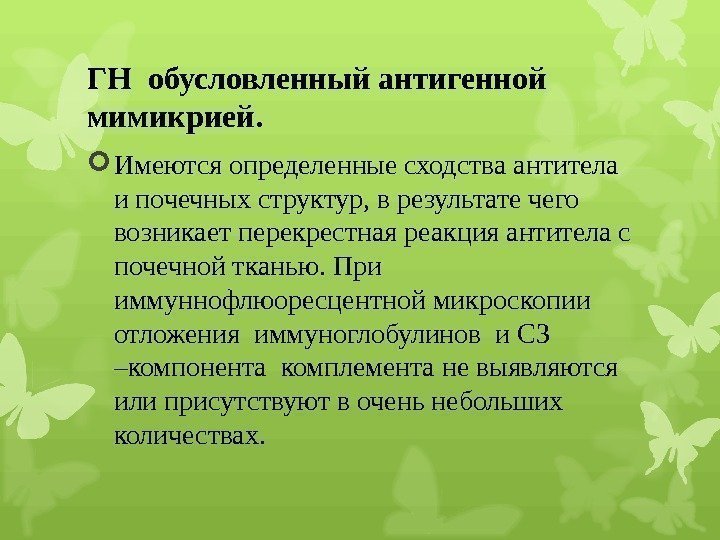 ГН обусловленный антигенной мимикрией.

Имеются определенные сходства антитела и почечных структур, в результате чего возникает перекрестная реакция антитела с почечной тканью. При иммуннофлюоресцентной микроскопии отложения иммуноглобулинов и С3 –компонента комплемента не выявляются или присутствуют в очень небольших количествах.